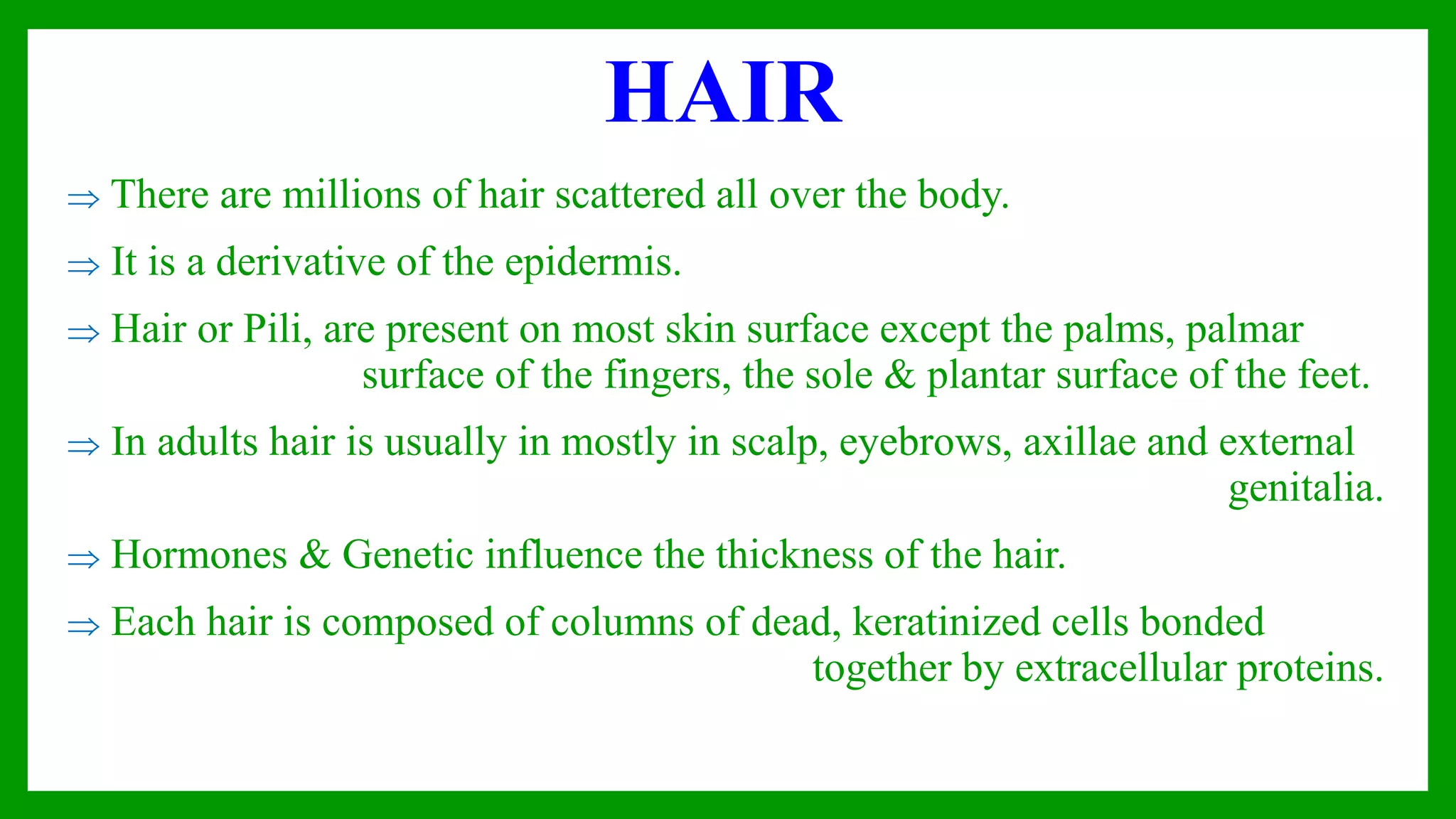 HAIR

⇒ There are millions of hair scattered all over the body.

⇒ It is a derivative of the epidermis.

⇒ Hair or Pili, are present on most skin surface except the palms, palmar surface of the fingers, the sole & plantar surface of the feet.

⇒ In adults hair is usually in mostly in scalp, eyebrows, axillae and external genitalia.

⇒ Hormones & Genetic influence the thickness of the hair.

⇒ Each hair is composed of columns of dead, keratinized cells bonded together by extracellular proteins.